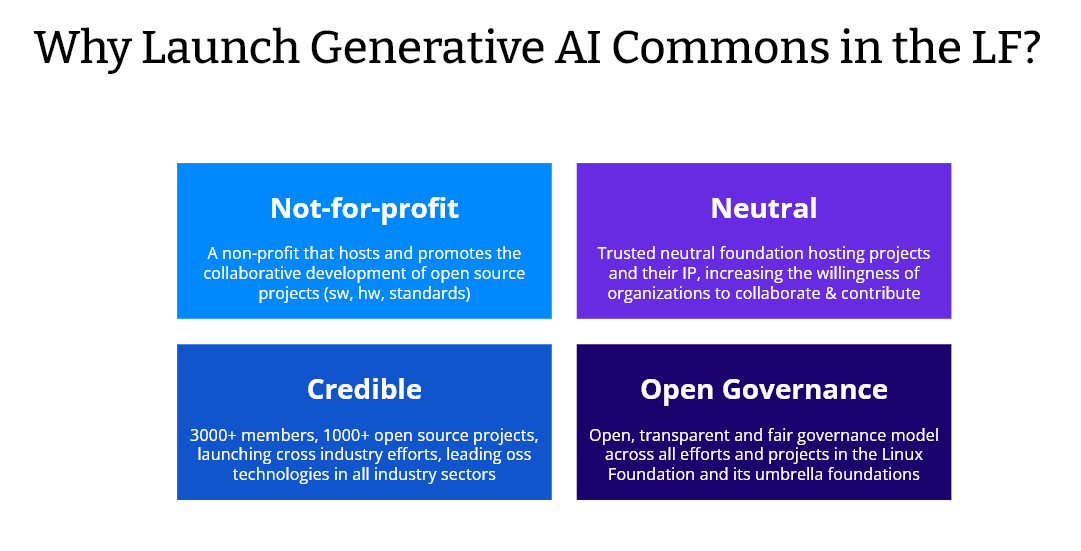 Why Launch Generative AI Commons in the LF?

Not-for-profit

A non-profit that hosts and promotes the collaborative development of open source projects (sw, hw, standards)

Neutral

Trusted neutral foundation hosting projects and their IP, increasing the willingness of organizations to collaborate & contribute

Credible

3000+ members, 1000+ open source projects, launching cross industry efforts, leading oss technologies in all industry sectors

Open Governance

Open, transparent and fair governance model across all efforts and projects in the Linux Foundation and its umbrella foundations